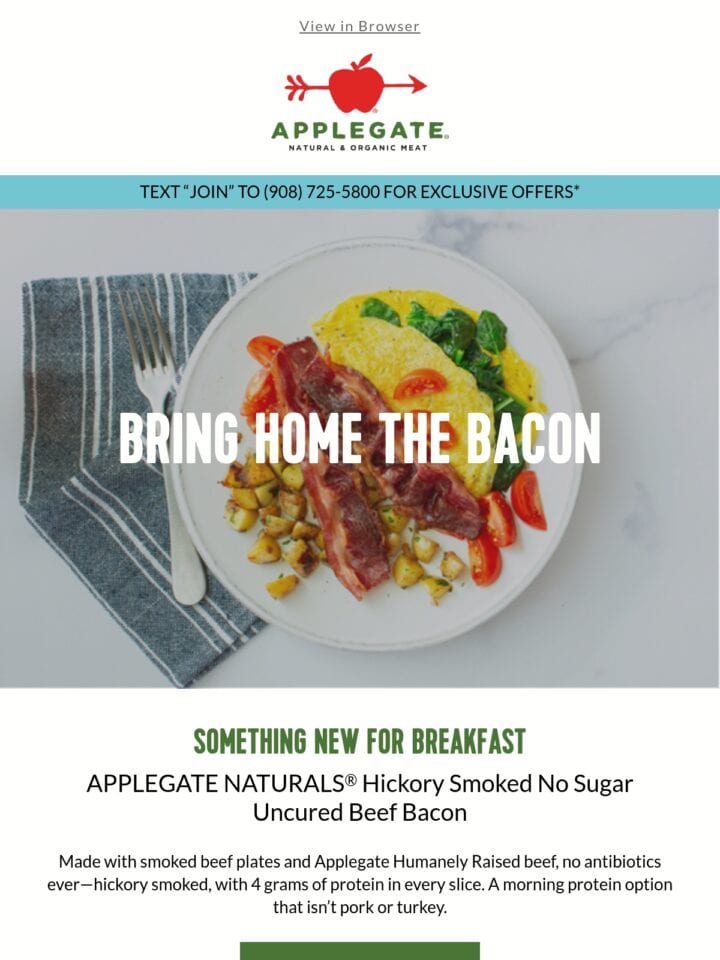 View in Browser

APPLEGATE®
NATURAL & ORGANIC MEAT

TEXT "JOIN" TO (908) 725-5800 FOR EXCLUSIVE OFFERS*

BRING HOME THE BACON

SOMETHING NEW FOR BREAKFAST

APPLEGATE NATURALS® Hickory Smoked No Sugar Uncured Beef Bacon

Made with smoked beef plates and Applegate Humanely Raised beef, no antibiotics ever—hickory smoked, with 4 grams of protein in every slice. A morning protein option that isn't pork or turkey.